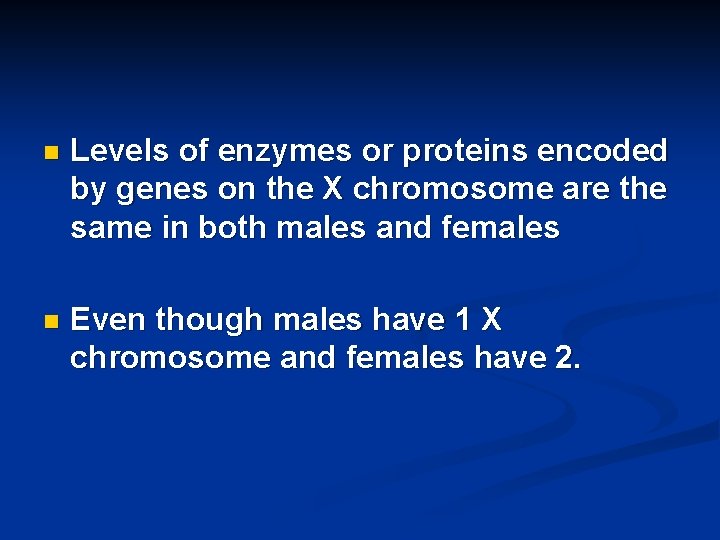 Levels of enzymes or proteins encoded by genes on the X chromosome are the same in both males and females

Even though males have 1 X chromosome and females have 2.